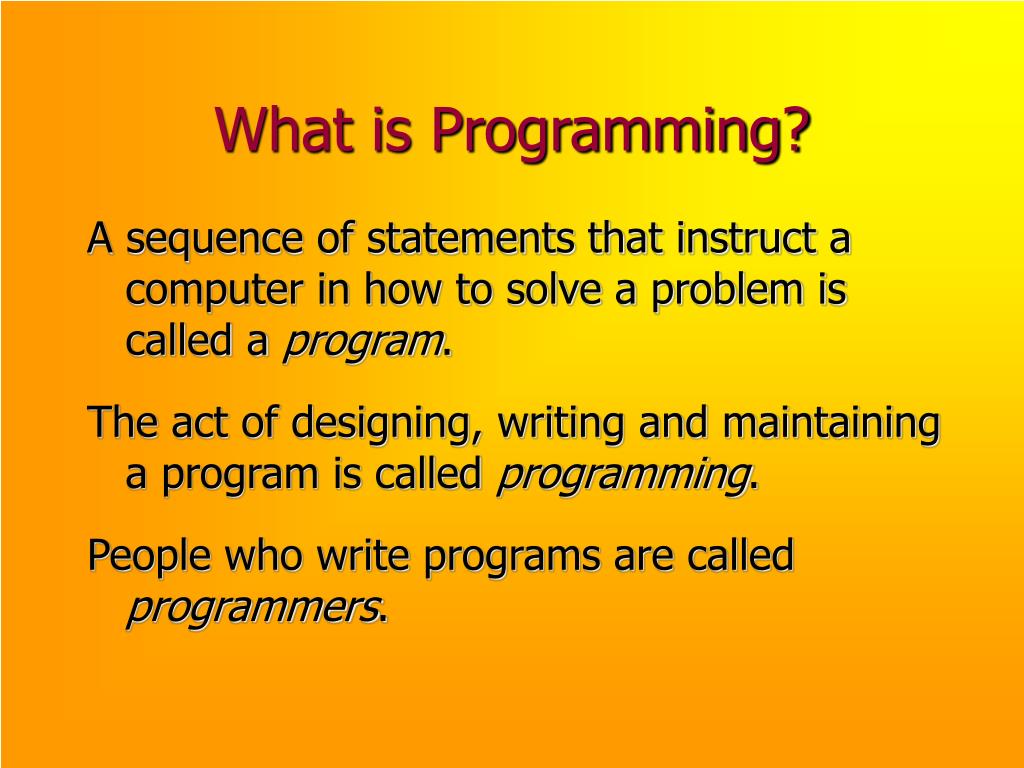 What is Programming?

A sequence of statements that instruct a computer in how to solve a problem is called a program.

The act of designing, writing and maintaining a program is called programming.

People who write programs are called programmers.